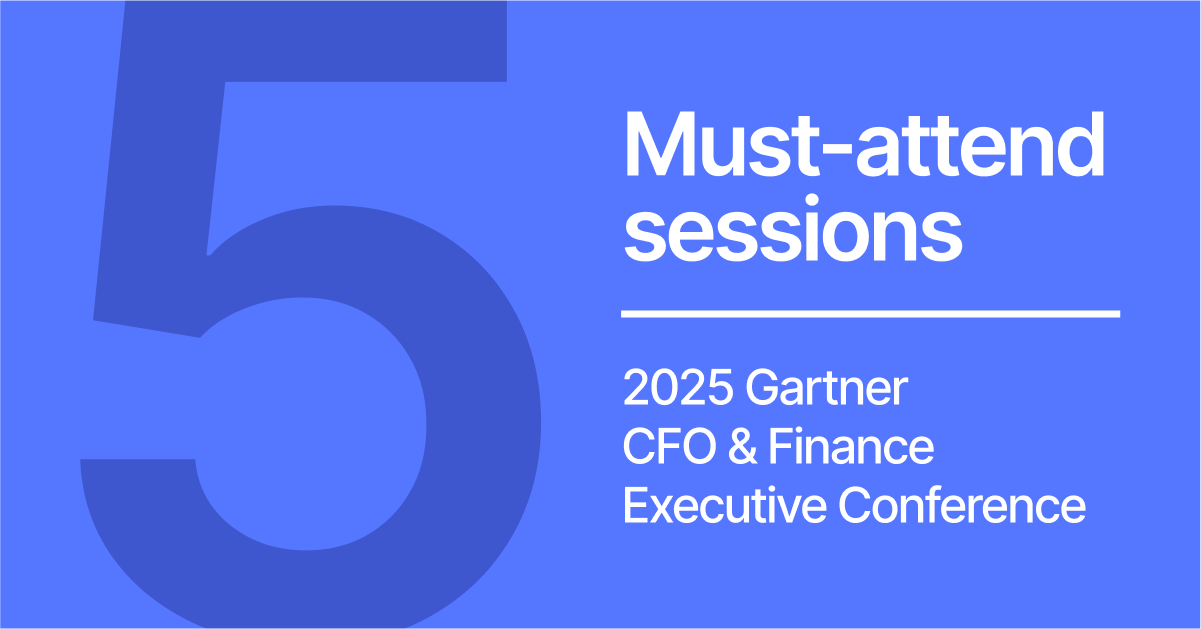 5

Must-attend sessions

2025 Gartner CFO & Finance Executive Conference